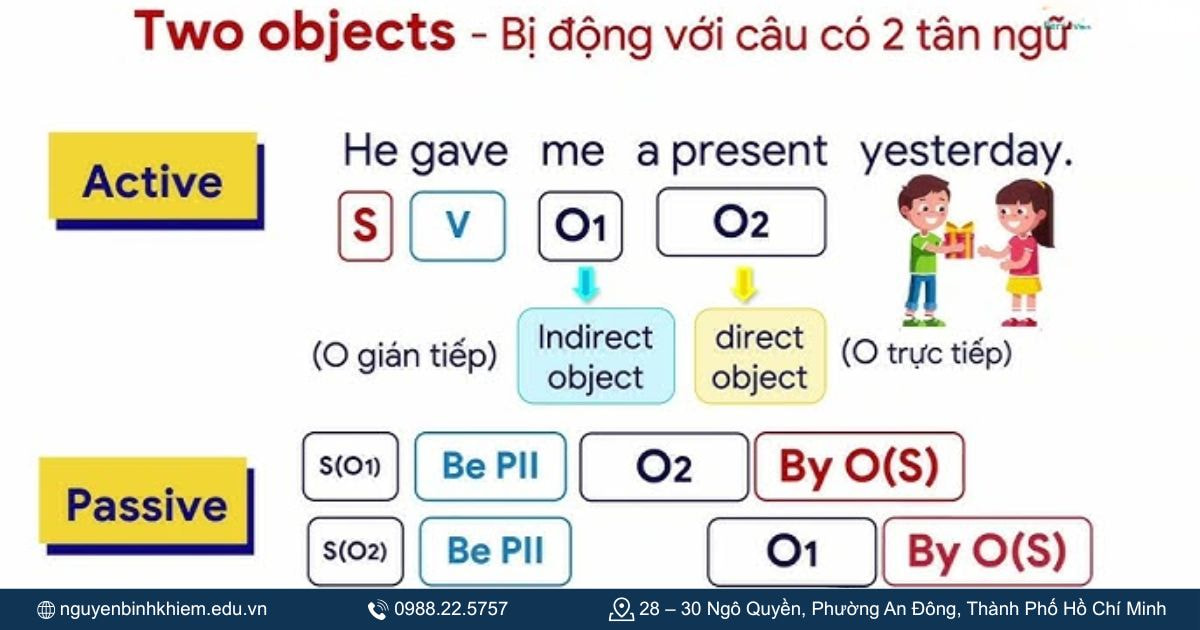 Two objects - Bị động với câu có 2 tân ngữ

Active

He gave me a present yesterday.

S V O1 O2

(O gián tiếp) Indirect object

direct object (O trực tiếp)

Passive

S(O1) Be PII O2 By O(S)

S(O2) Be PII O1 By O(S)

nguyenbinhkhiem.edu.vn 0988.22.5757 28 – 30 Ngô Quyền, Phường An Đông, Thành Phố Hồ Chí Minh